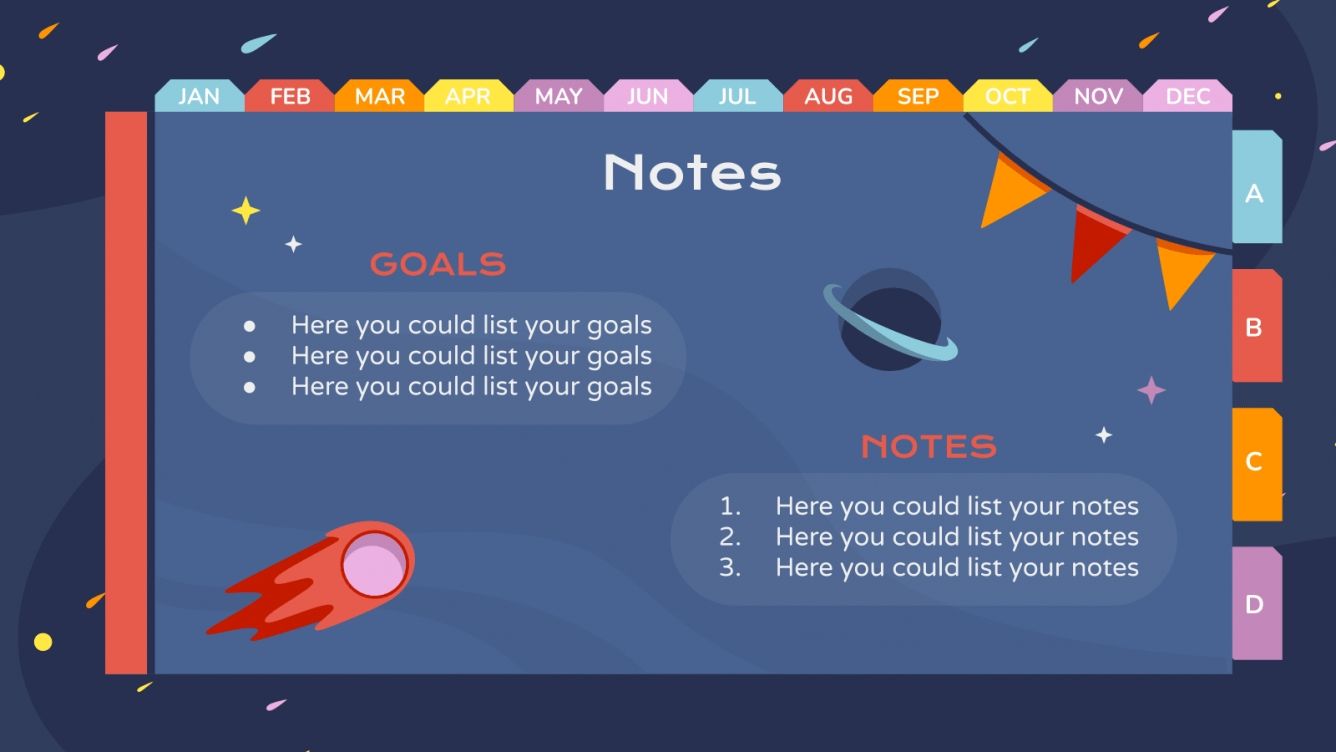 JAN FEB MAR APR MAY JUN JUL AUG SEP OCT NOV DEC

Notes

GOALS

- Here you could list your goals
- Here you could list your goals
- Here you could list your goals

NOTES

1. Here you could list your notes
2. Here you could list your notes
3. Here you could list your notes

A

B

C

D